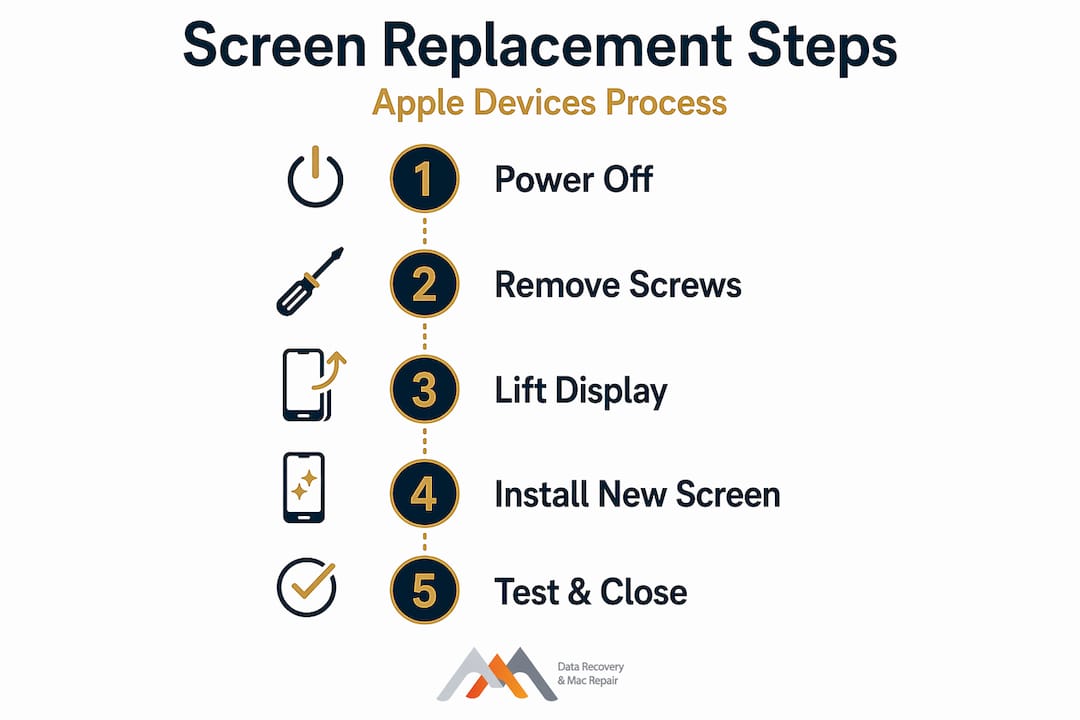 Screen Replacement Steps

Apple Devices Process

1 Power Off

2 Remove Screws

3 Lift Display

4 Install New Screen

5 Test & Close

Data Recovery & Mac Repair